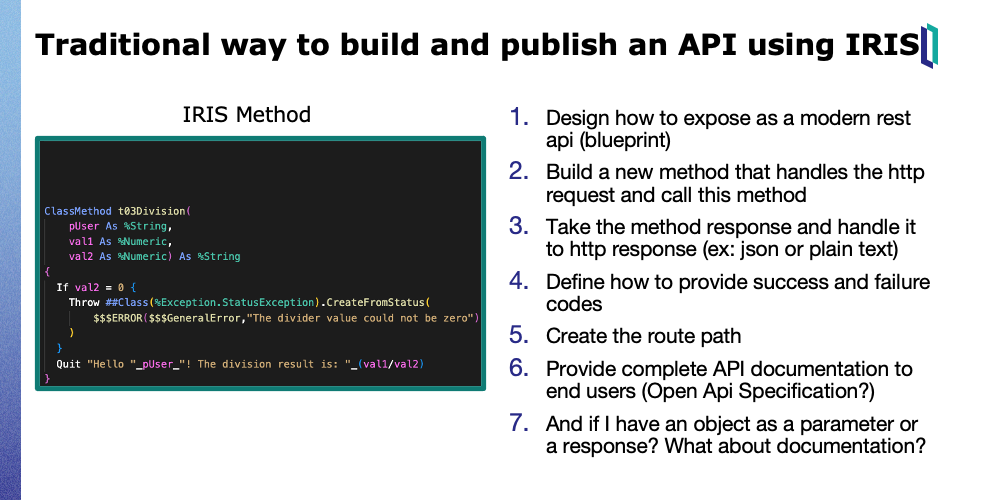 Traditional way to build and publish an API using IRIS

IRIS Method

ClassMethod t03Division(
    pUser As %String,
    val1 As %Numeric,
    val2 As %Numeric) As %String
{
  If val2 = 0 {
    Throw ##Class(%Exception.StatusException).CreateFromStatus(
        $$$ERROR($$$GeneralError,"The divider value could not be zero")
    )
  }
  Quit "Hello "_pUser_"! The division result is: "_(val1/val2)
}

1. Design how to expose as a modern rest api (blueprint)
2. Build a new method that handles the http request and call this method
3. Take the method response and handle it to http response (ex: json or plain text)
4. Define how to provide success and failure codes
5. Create the route path
6. Provide complete API documentation to end users (Open Api Specification?)
7. And if I have an object as a parameter or a response? What about documentation?